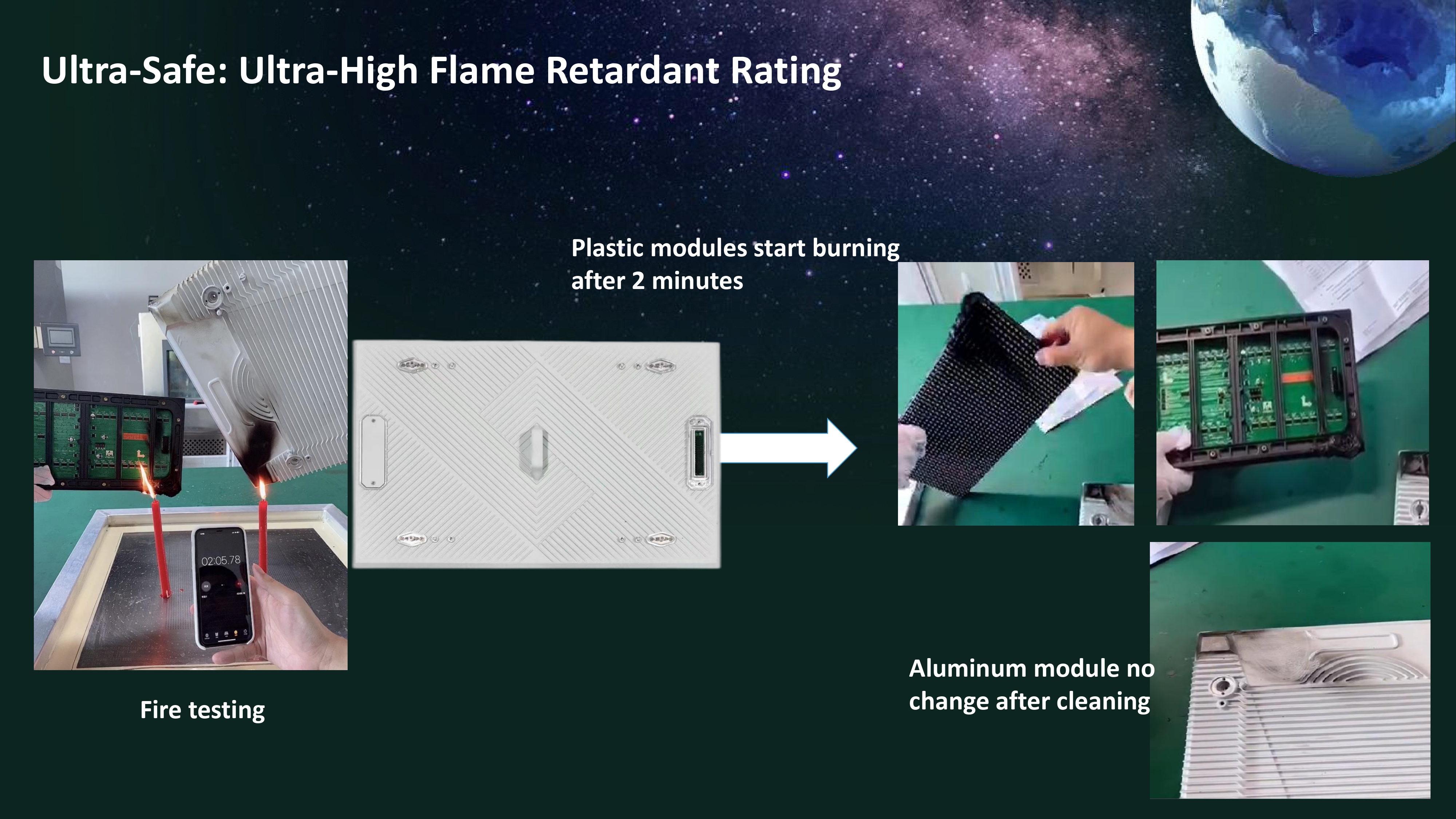 Ultra-Safe: Ultra-High Flame Retardant Rating

Plastic modules start burning after 2 minutes

02:05.78

Fire testing

Aluminum module no change after cleaning